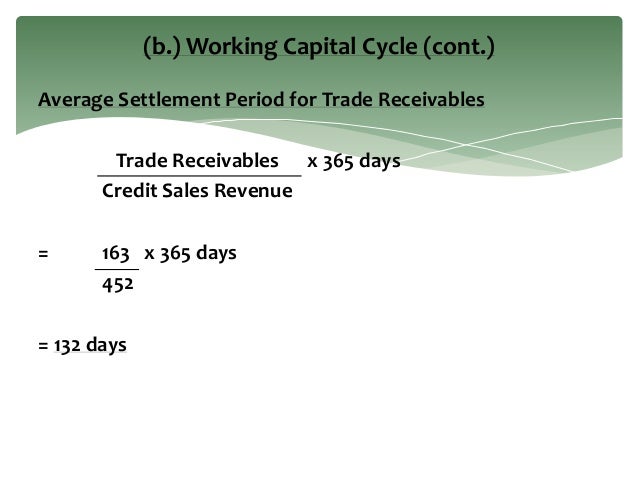 (b.) Working Capital Cycle (cont.)

Average Settlement Period for Trade Receivables

$\frac{\text{Trade Receivables}}{\text{Credit Sales Revenue}}$ x 365 days

= $\frac{163}{452}$ x 365 days

= 132 days